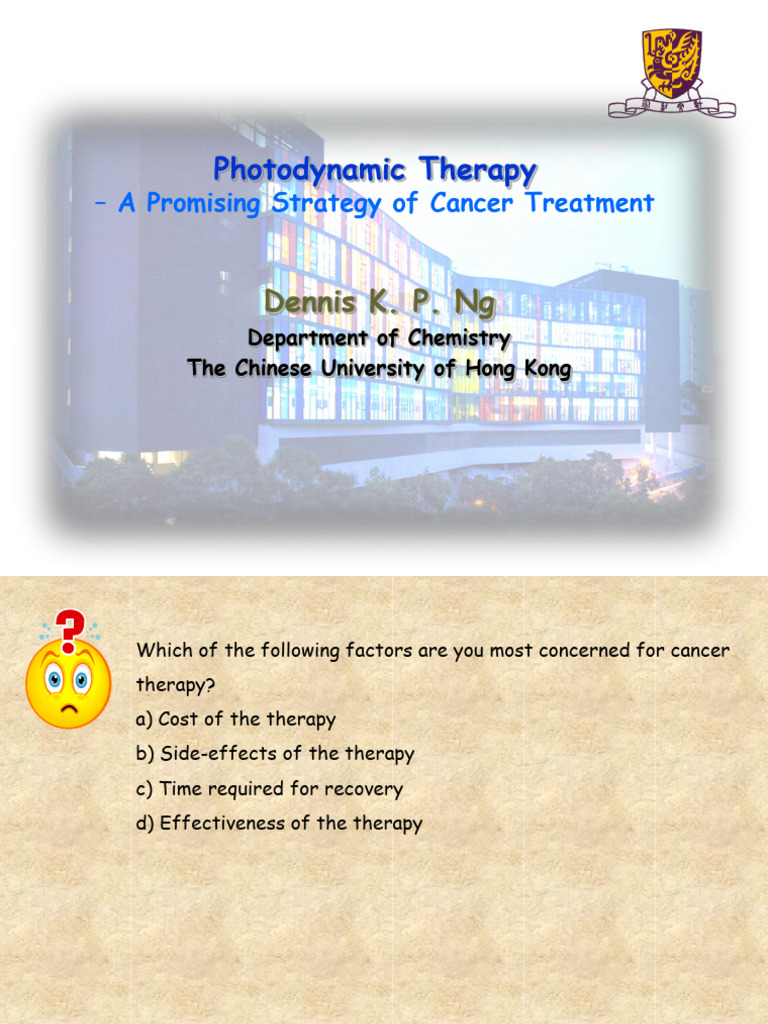 Photodynamic Therapy
– A Promising Strategy of Cancer Treatment

Dennis K. P. Ng
Department of Chemistry
The Chinese University of Hong Kong

Which of the following factors are you most concerned for cancer therapy?
a) Cost of the therapy
b) Side-effects of the therapy
c) Time required for recovery
d) Effectiveness of the therapy